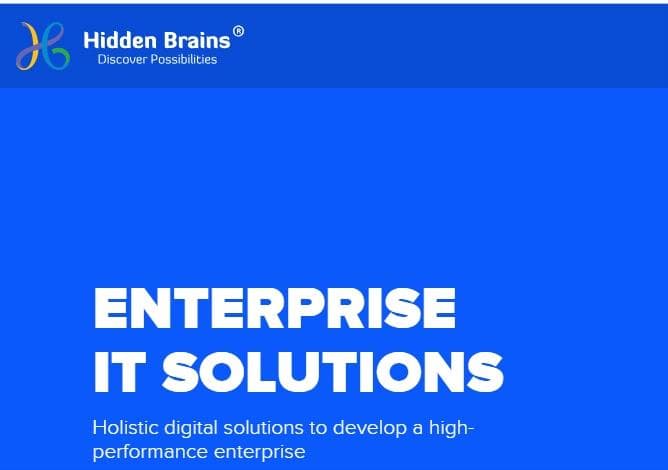 Hidden Brains®
Discover Possibilities

ENTERPRISE IT SOLUTIONS

Holistic digital solutions to develop a high-performance enterprise